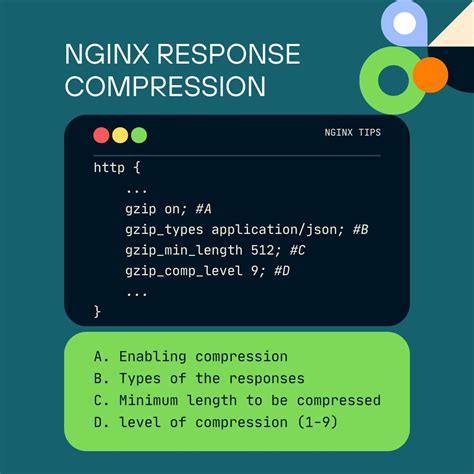 NGINX RESPONSE COMPRESSION

NGINX TIPS

http {
    ...
    gzip on; #A
    gzip_types application/json; #B
    gzip_min_length 512; #C
    gzip_comp_level 9; #D
    ...
}

A. Enabling compression
B. Types of the responses
C. Minimum length to be compressed
D. level of compression (1-9)